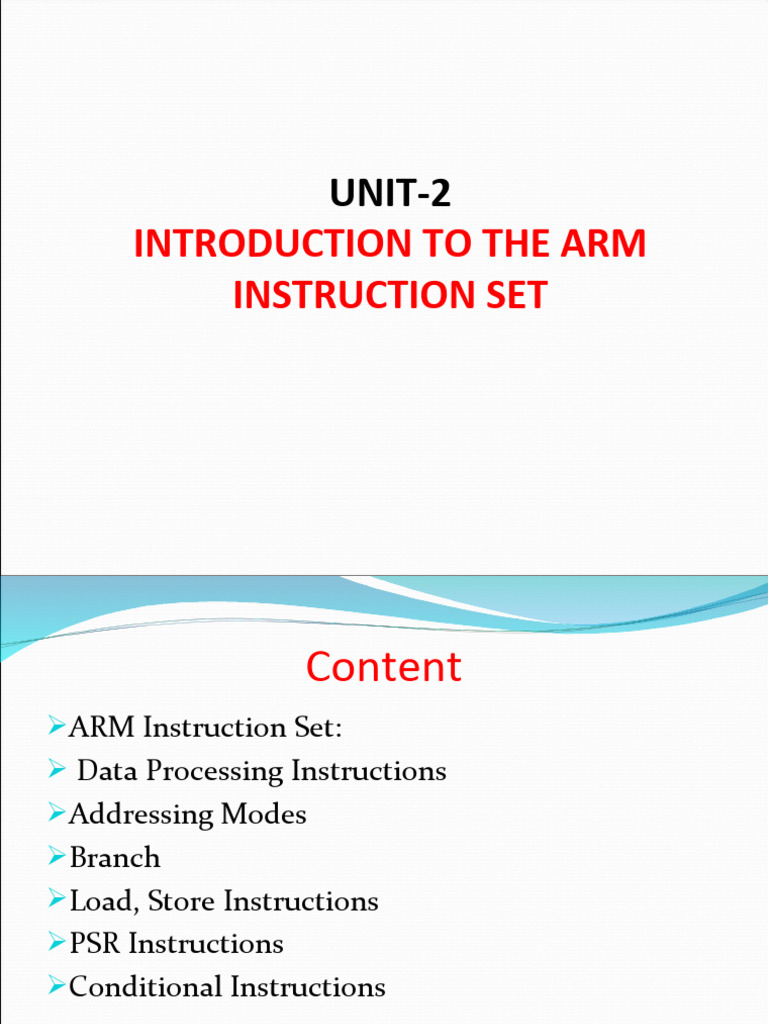 UNIT-2
INTRODUCTION TO THE ARM INSTRUCTION SET

Content

➢ARM Instruction Set:
➢ Data Processing Instructions
➢Addressing Modes
➢Branch
➢Load, Store Instructions
➢PSR Instructions
➢Conditional Instructions